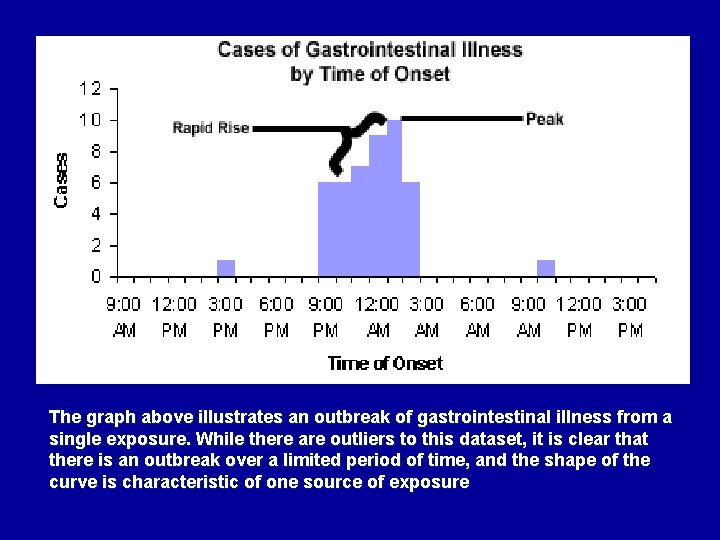 Cases of Gastrointestinal Illness by Time of Onset

12
10
8
6
4
2
0

Cases

Rapid Rise

Peak

9:00 AM
12:00 PM
3:00 PM
6:00 PM
9:00 PM
12:00 AM
3:00 AM
6:00 AM
9:00 AM
12:00 PM
3:00 PM

Time of Onset

The graph above illustrates an outbreak of gastrointestinal illness from a single exposure. While there are outliers to this dataset, it is clear that there is an outbreak over a limited period of time, and the shape of the curve is characteristic of one source of exposure